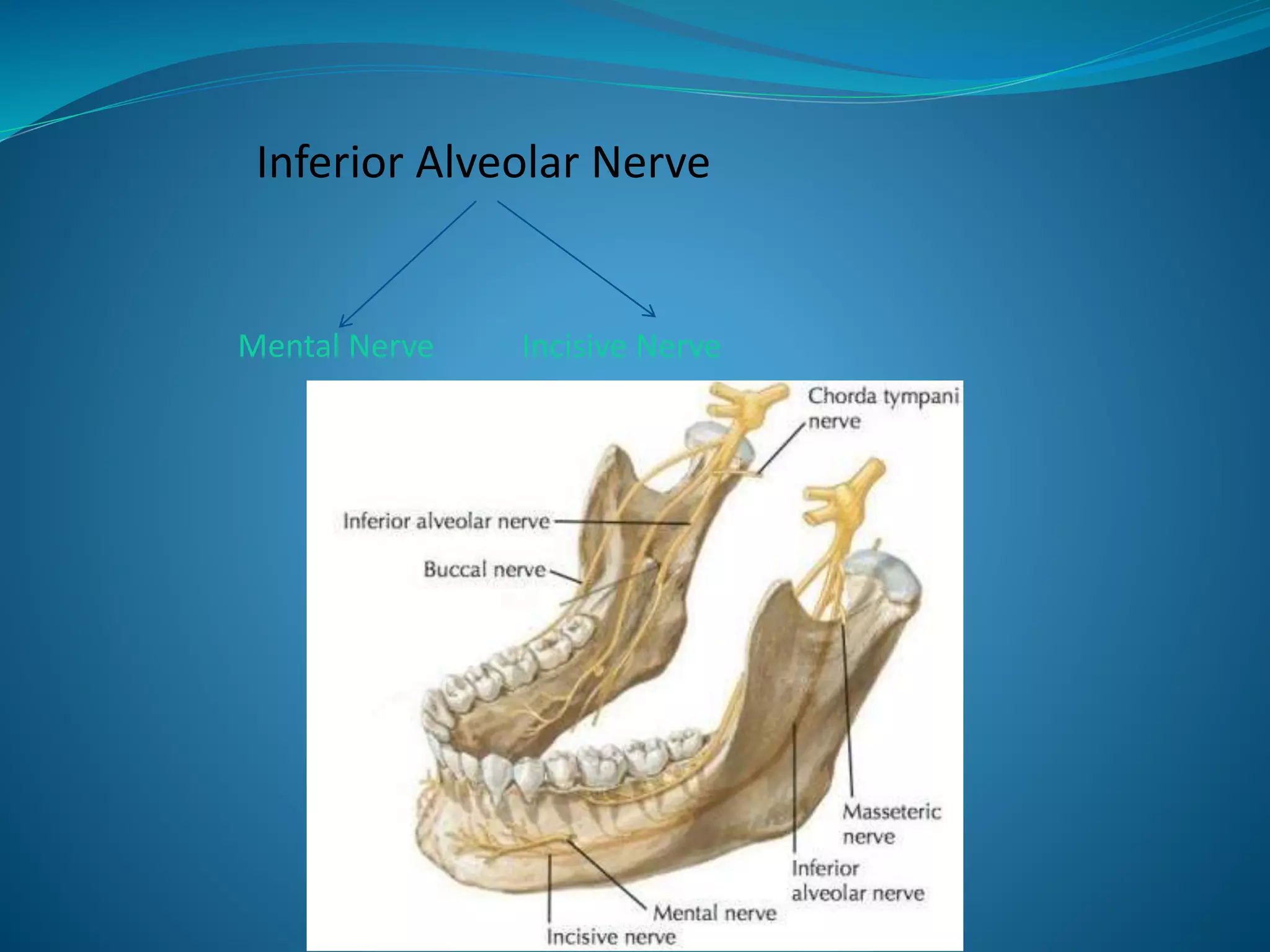 Inferior Alveolar Nerve

Mental Nerve

Incisive Nerve

Chorda tympani nerve

Inferior alveolar nerve

Buccal nerve

Masseteric nerve

Inferior alveolar nerve

Mental nerve

Incisive nerve